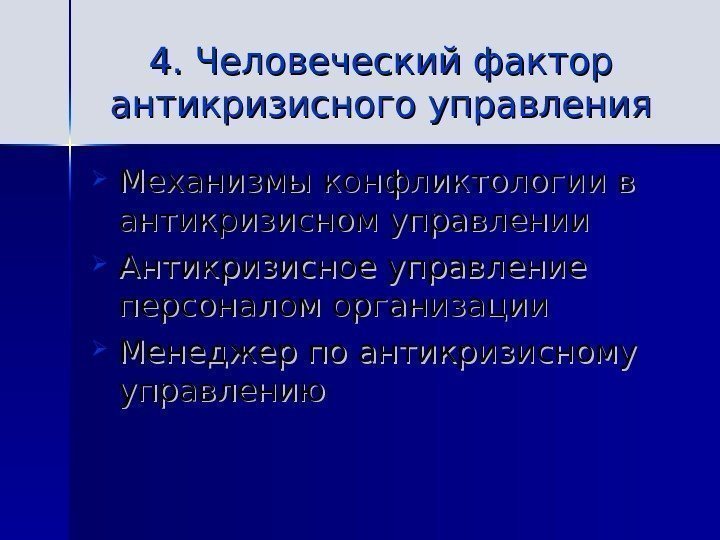 4. Человеческий фактор антикризисного управления

Механизмы конфликтологии в антикризисном управлении

Антикризисное управление персоналом организации

Менеджер по антикризисному управлению